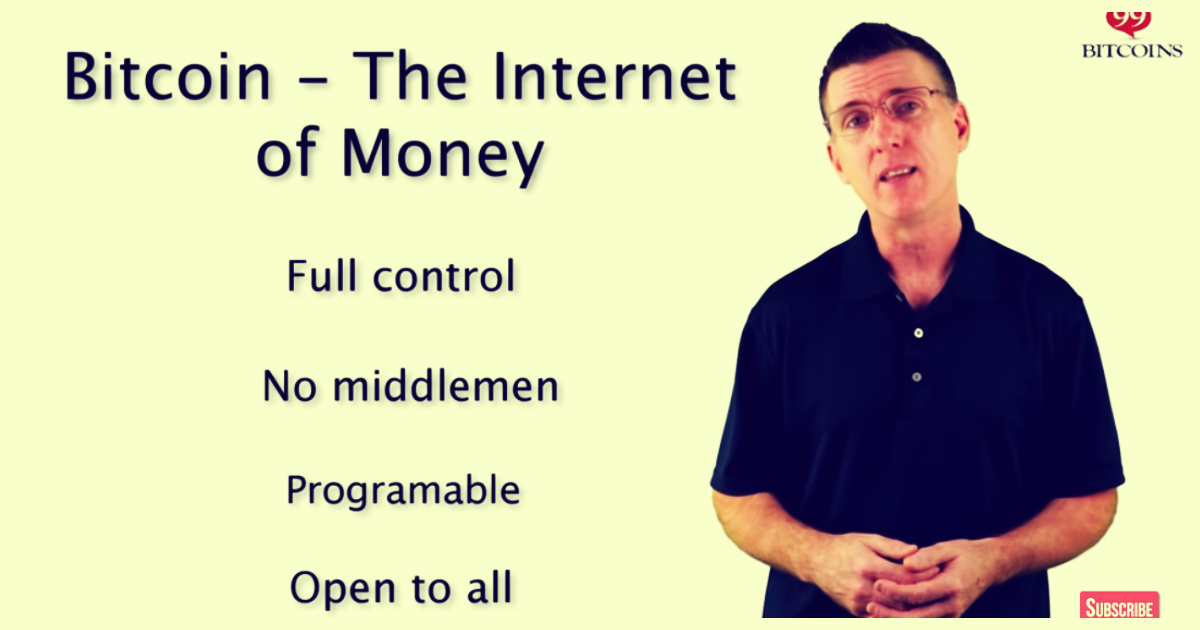 99
BITCOINS

Bitcoin – The Internet of Money

Full control

No middlemen

Programable

Open to all

SUBSCRIBE